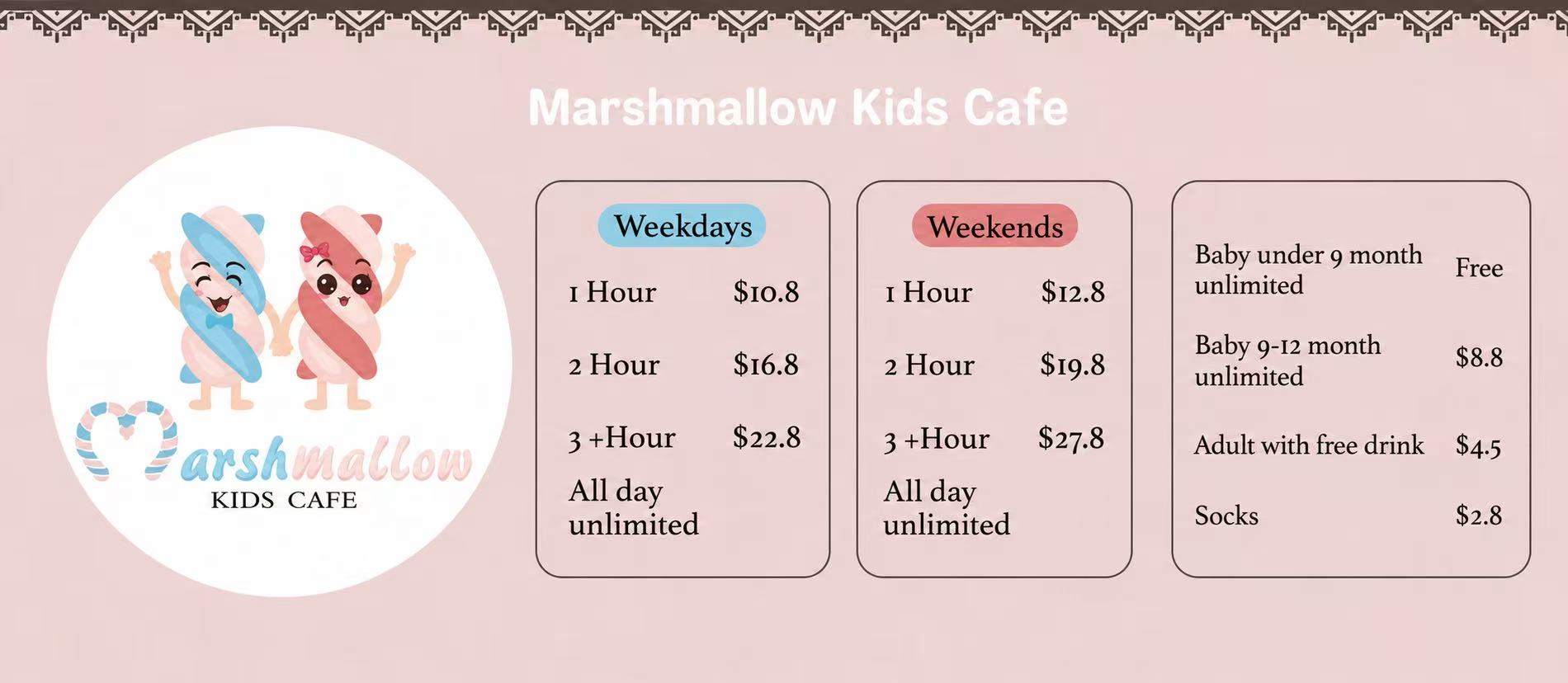 Marshmallow Kids Cafe

Marshmallow
KIDS CAFE

Weekdays
1 Hour $10.8
2 Hour $16.8
3 +Hour $22.8
All day unlimited

Weekends
1 Hour $12.8
2 Hour $19.8
3 +Hour $27.8
All day unlimited

Baby under 9 month unlimited Free
Baby 9-12 month unlimited $8.8
Adult with free drink $4.5
Socks $2.8